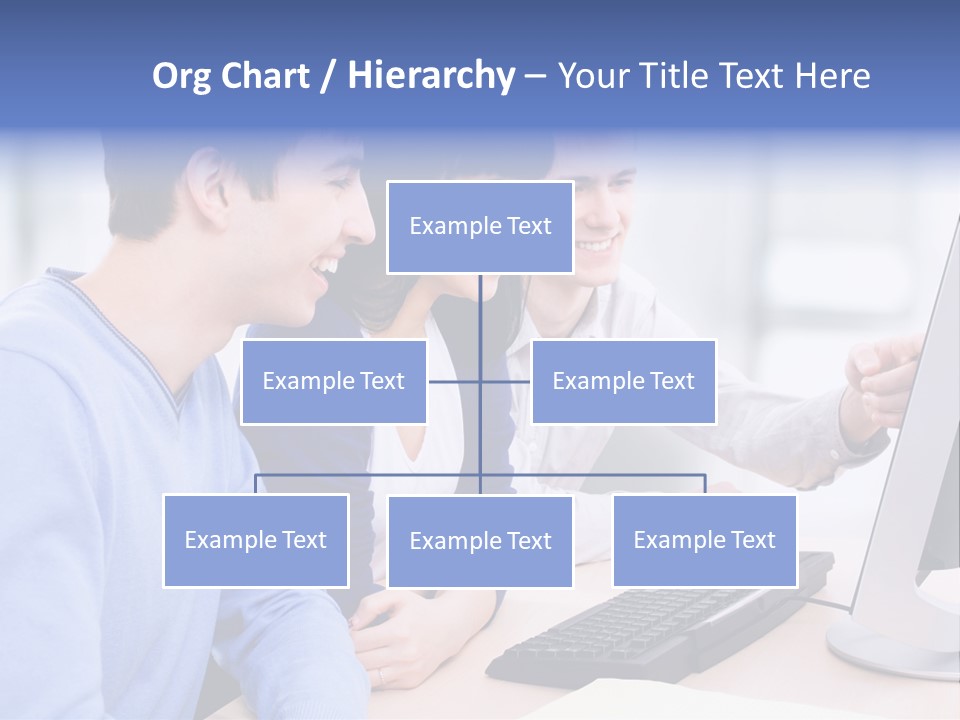 Org Chart / Hierarchy – Your Title Text Here

Example Text

Example Text

Example Text

Example Text

Example Text

Example Text